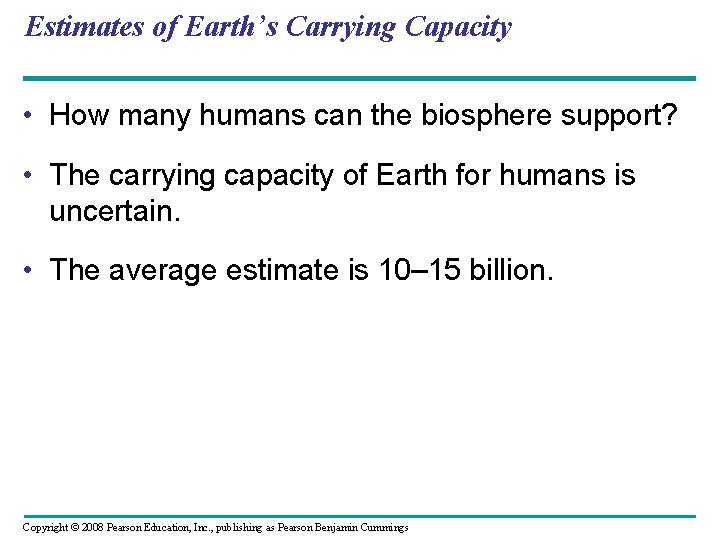 Estimates of Earth’s Carrying Capacity

• How many humans can the biosphere support?

• The carrying capacity of Earth for humans is uncertain.

• The average estimate is 10–15 billion.

Copyright © 2008 Pearson Education, Inc., publishing as Pearson Benjamin Cummings